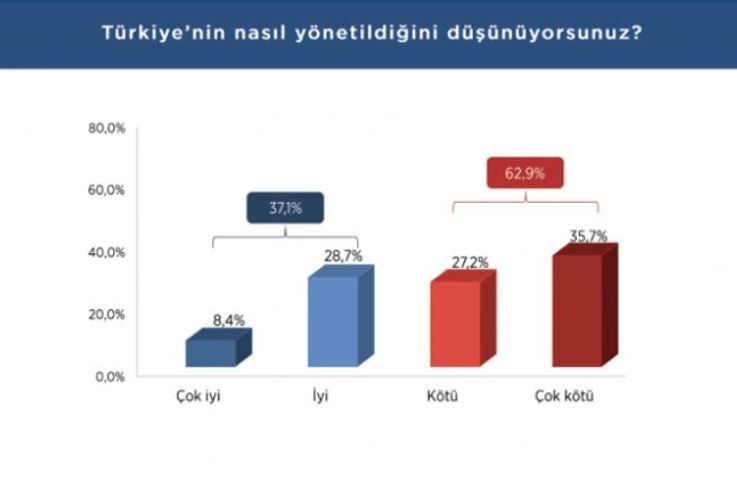 Türkiye'nin nasıl yönetildiğini düşünüyorsunuz?

80,0%
60,0%
40,0%
20,0%
0,0%

37,1%
62,9%

8,4%
28,7%
27,2%
35,7%

Çok iyi
İyi
Kötü
Çok kötü